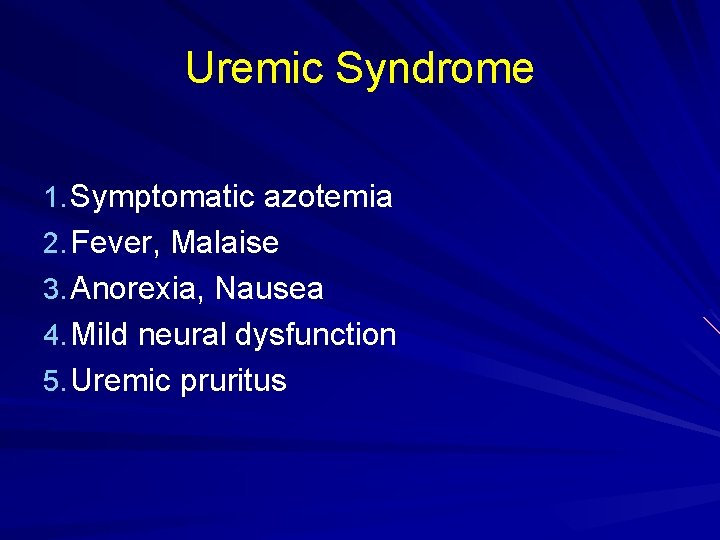 Uremic Syndrome

1. Symptomatic azotemia
2. Fever, Malaise
3. Anorexia, Nausea
4. Mild neural dysfunction
5. Uremic pruritus